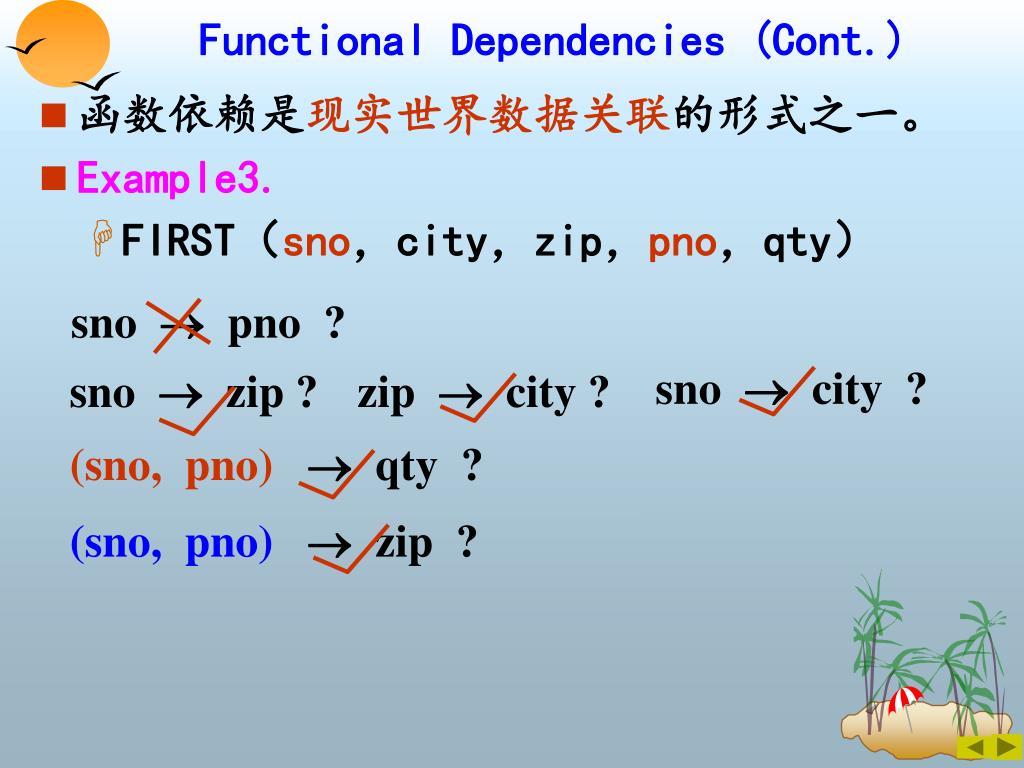 Functional Dependencies (Cont.)

函数依赖是现实世界数据关联的形式之一。

Example3.

FIRST (sno, city, zip, pno, qty)

sno $\rightarrow$ pno ?

sno $\rightarrow$ zip ? zip $\rightarrow$ city ? sno $\rightarrow$ city ?

(sno, pno) $\rightarrow$ qty ?

(sno, pno) $\rightarrow$ zip ?